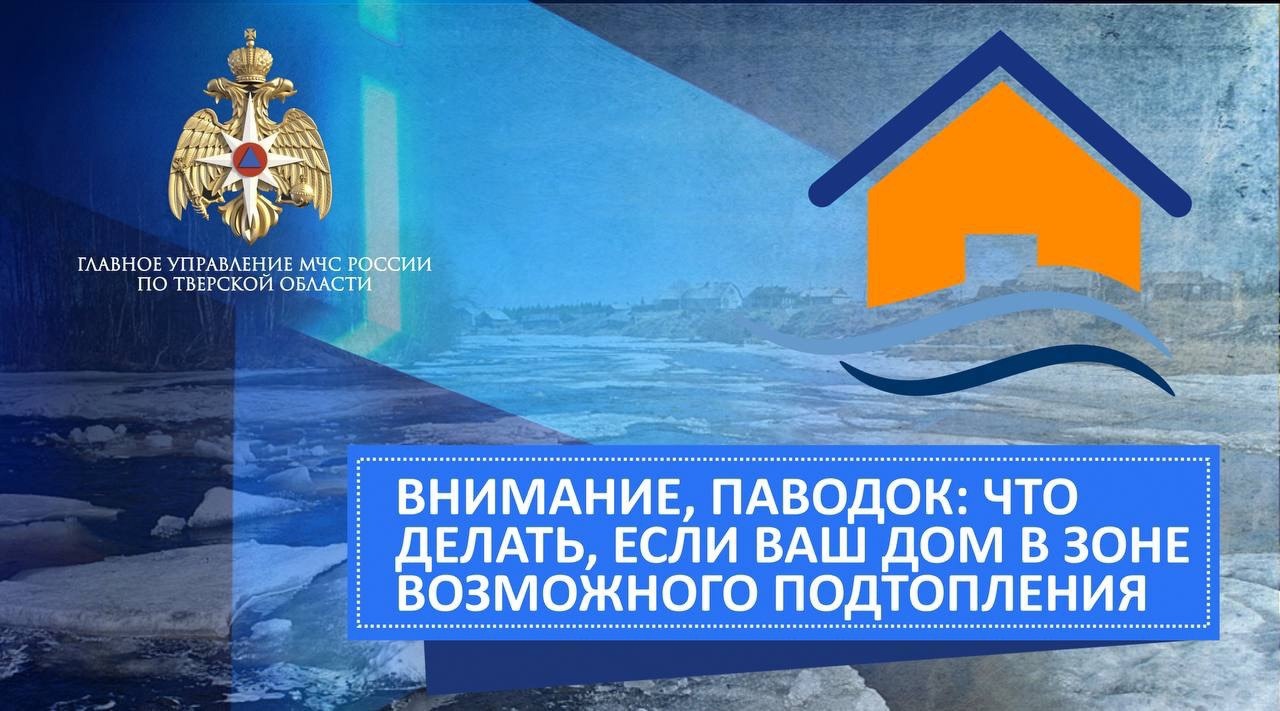 ГЛАВНОЕ УПРАВЛЕНИЕ МЧС РОССИИ ПО ТВЕРСКОЙ ОБЛАСТИ

ВНИМАНИЕ, ПАВОДОК: ЧТО ДЕЛАТЬ, ЕСЛИ ВАШ ДОМ В ЗОНЕ ВОЗМОЖНОГО ПОДТОПЛЕНИЯ